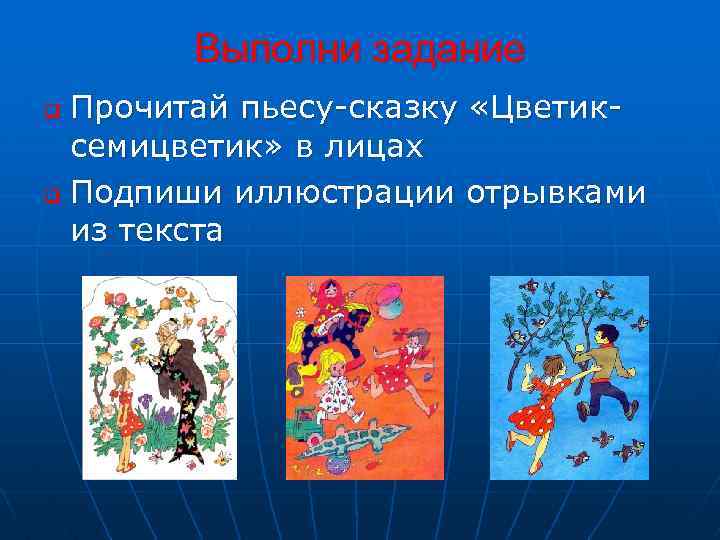 Выполни задание

Прочитай пьесу-сказку «Цветик-семицветик» в лицах

Подпиши иллюстрации отрывками из текста